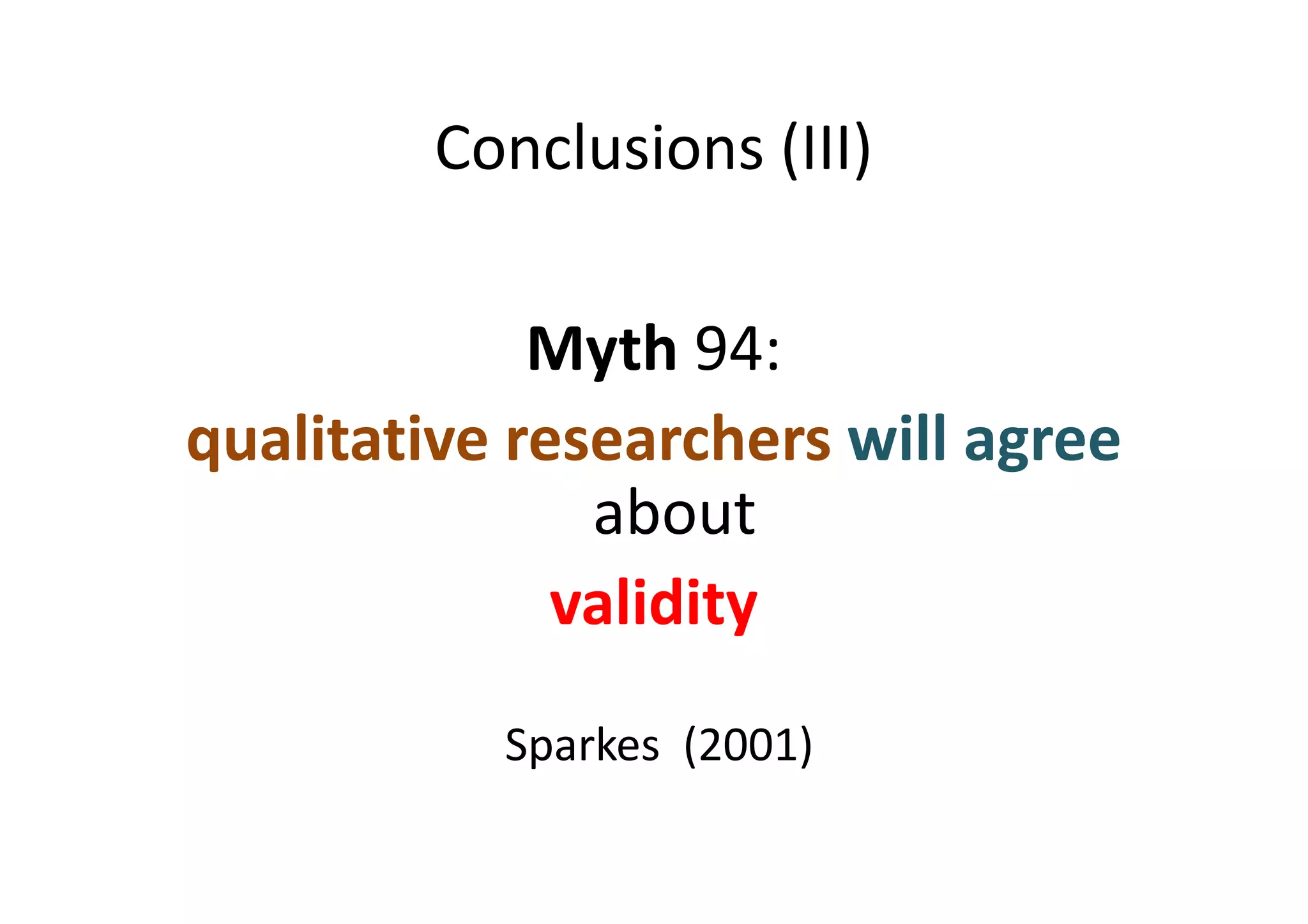 Conclusions (III)

Myth 94:
qualitative researchers will agree about validity

Sparkes (2001)